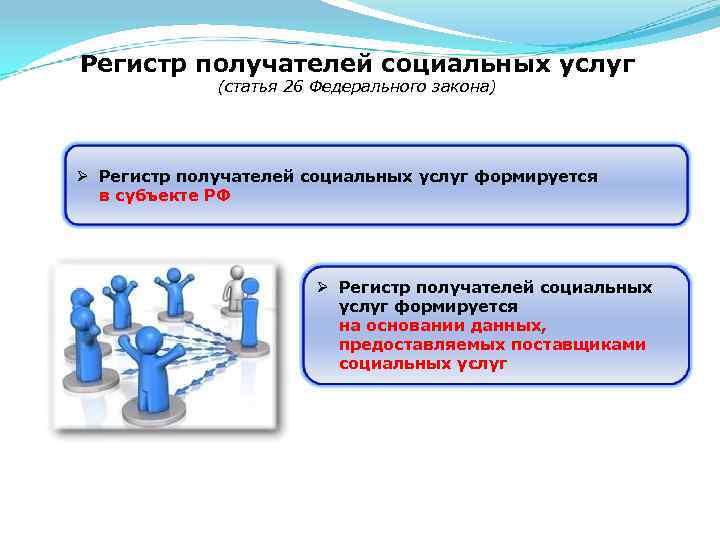 Регистр получателей социальных услуг
(статья 26 Федерального закона)

➢ Регистр получателей социальных услуг формируется в субъекте РФ

➢ Регистр получателей социальных услуг формируется на основании данных, предоставляемых поставщиками социальных услуг